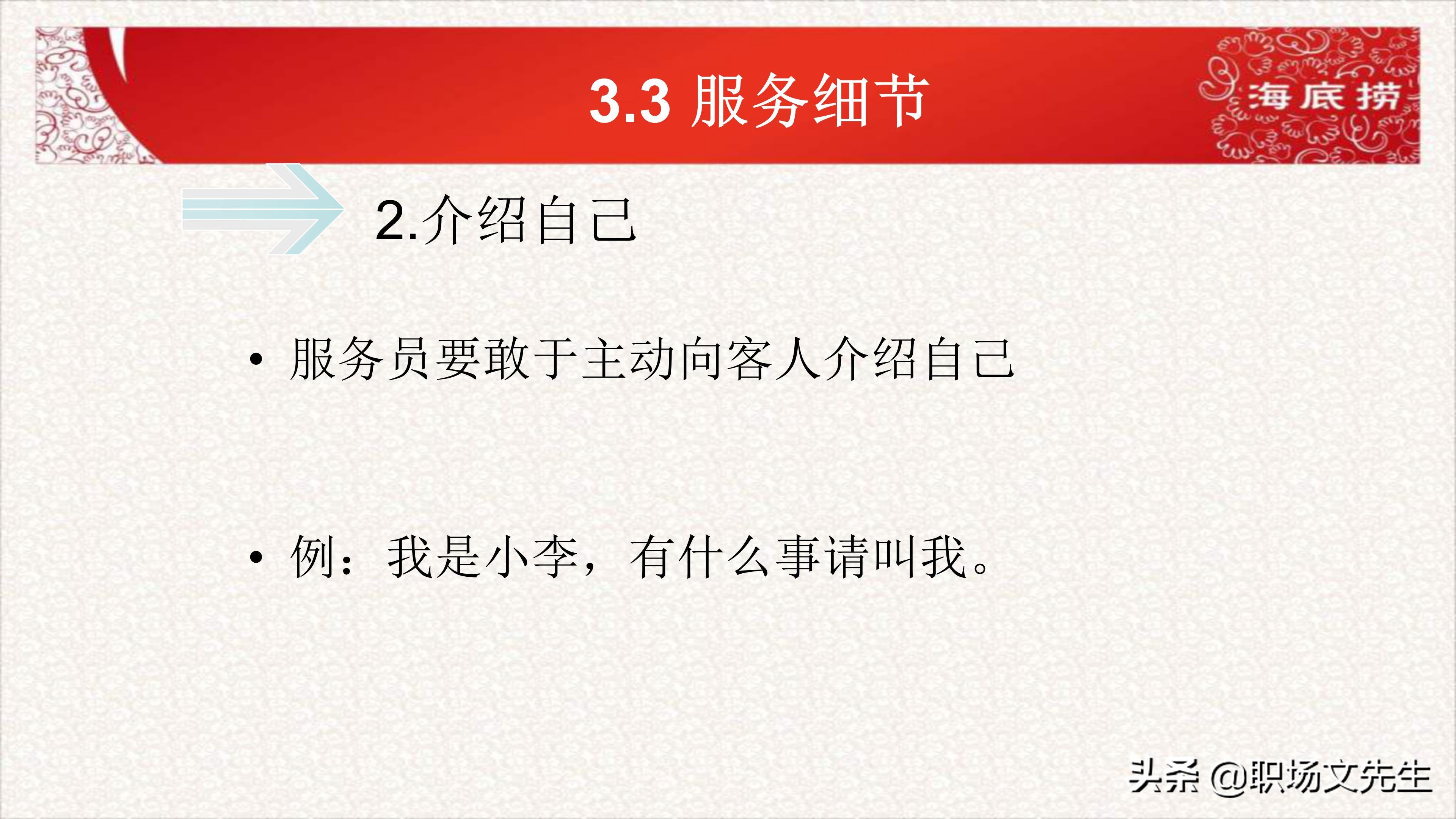 3.3 服务细节

海底捞

2.介绍自己

• 服务员要敢于主动向客人介绍自己

• 例：我是小李，有什么事请叫我。

头条 @职场文先生